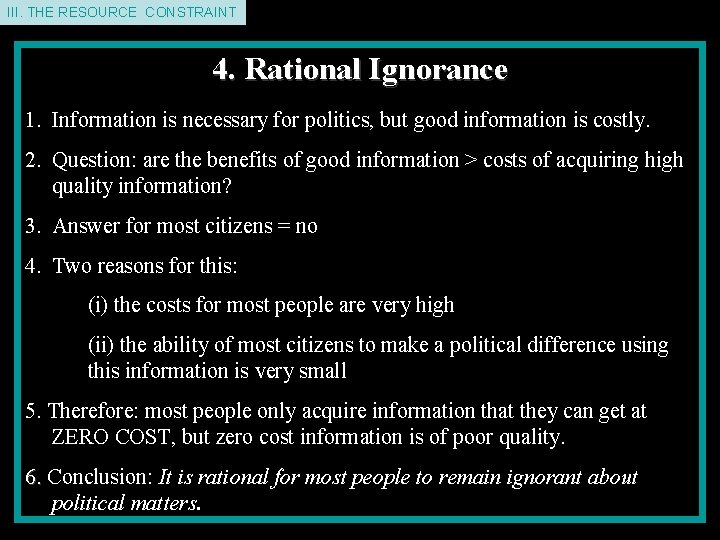 III. THE RESOURCE CONSTRAINT

4. Rational Ignorance

1. Information is necessary for politics, but good information is costly.

2. Question: are the benefits of good information > costs of acquiring high quality information?

3. Answer for most citizens = no

4. Two reasons for this:

(i) the costs for most people are very high

(ii) the ability of most citizens to make a political difference using this information is very small

5. Therefore: most people only acquire information that they can get at ZERO COST, but zero cost information is of poor quality.

6. Conclusion: It is rational for most people to remain ignorant about political matters.